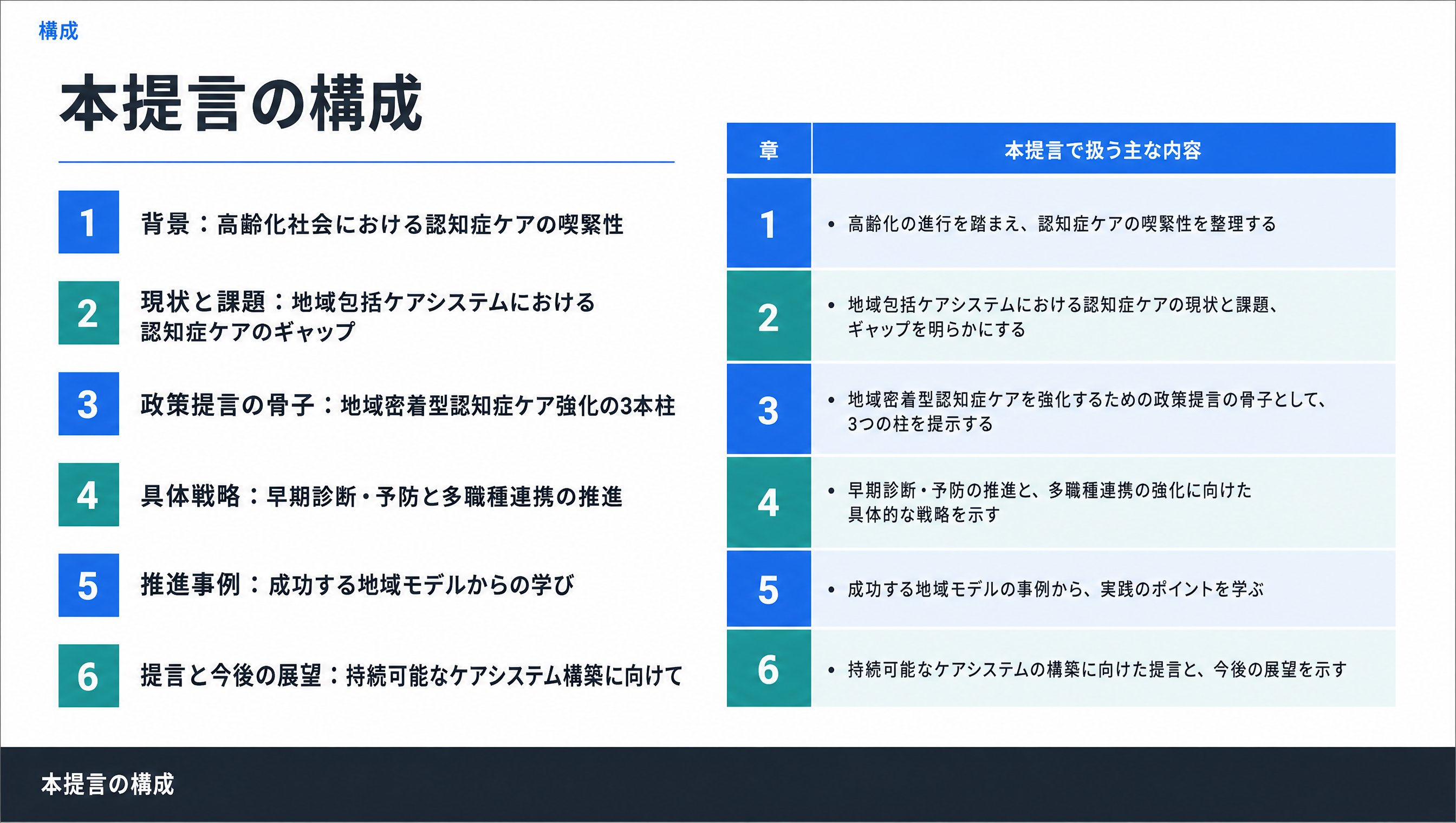 構成

本提言の構成

1 背景：高齢化社会における認知症ケアの喫緊性

2 現状と課題：地域包括ケアシステムにおける認知症ケアのギャップ

3 政策提言の骨子：地域密着型認知症ケア強化の3本柱

4 具体戦略：早期診断・予防と多職種連携の推進

5 推進事例：成功する地域モデルからの学び

6 提言と今後の展望：持続可能なケアシステム構築に向けて

| 章 | 本提言で扱う主な内容 |
|---|---|
| 1 | • 高齢化の進行を踏まえ、認知症ケアの喫緊性を整理する |
| 2 | • 地域包括ケアシステムにおける認知症ケアの現状と課題、ギャップを明らかにする |
| 3 | • 地域密着型認知症ケアを強化するための政策提言の骨子として、3つの柱を提示する |
| 4 | • 早期診断・予防の推進と、多職種連携の強化に向けた具体的な戦略を示す |
| 5 | • 成功する地域モデルの事例から、実践のポイントを学ぶ |
| 6 | • 持続可能なケアシステムの構築に向けた提言と、今後の展望を示す |

本提言の構成